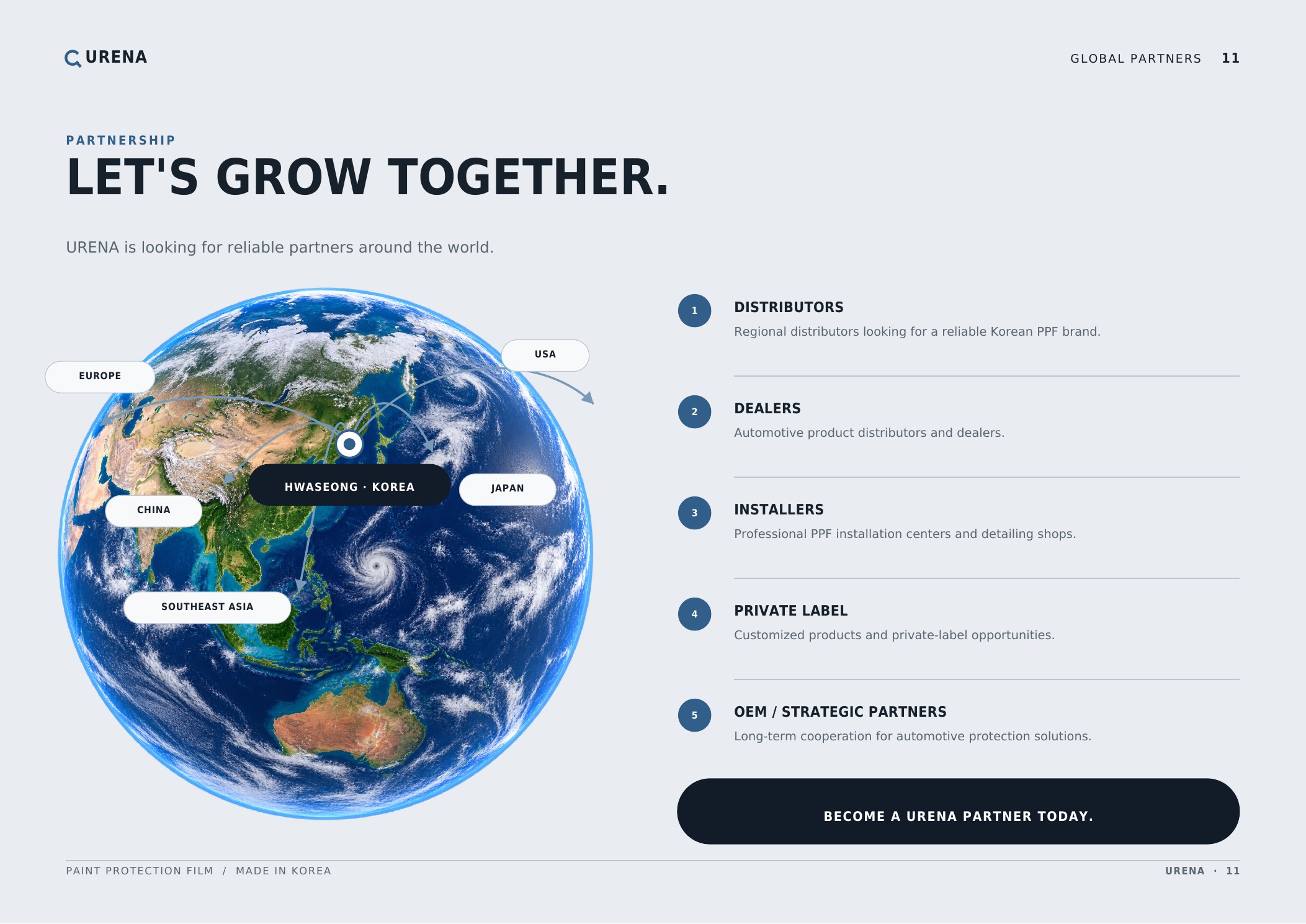 URENA

GLOBAL PARTNERS 11

PARTNERSHIP

LET'S GROW TOGETHER.

URENA is looking for reliable partners around the world.

EUROPE

USA

HWASEONG · KOREA

JAPAN

CHINA

SOUTHEAST ASIA

1 DISTRIBUTORS
Regional distributors looking for a reliable Korean PPF brand.

2 DEALERS
Automotive product distributors and dealers.

3 INSTALLERS
Professional PPF installation centers and detailing shops.

4 PRIVATE LABEL
Customized products and private-label opportunities.

5 OEM / STRATEGIC PARTNERS
Long-term cooperation for automotive protection solutions.

BECOME A URENA PARTNER TODAY.

PAINT PROTECTION FILM / MADE IN KOREA

URENA · 11